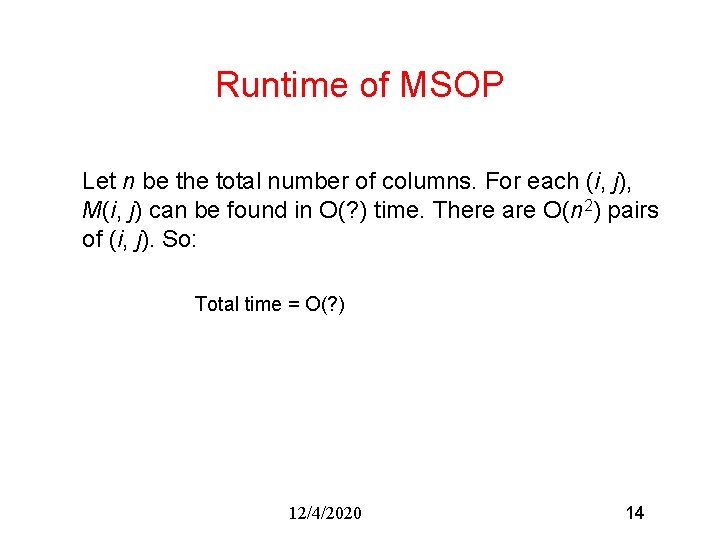 Runtime of MSOP

Let $n$ be the total number of columns. For each $(i, j)$, $M(i, j)$ can be found in O(?) time. There are $O(n^2)$ pairs of $(i, j)$. So:

Total time = O(?)

12/4/2020

14